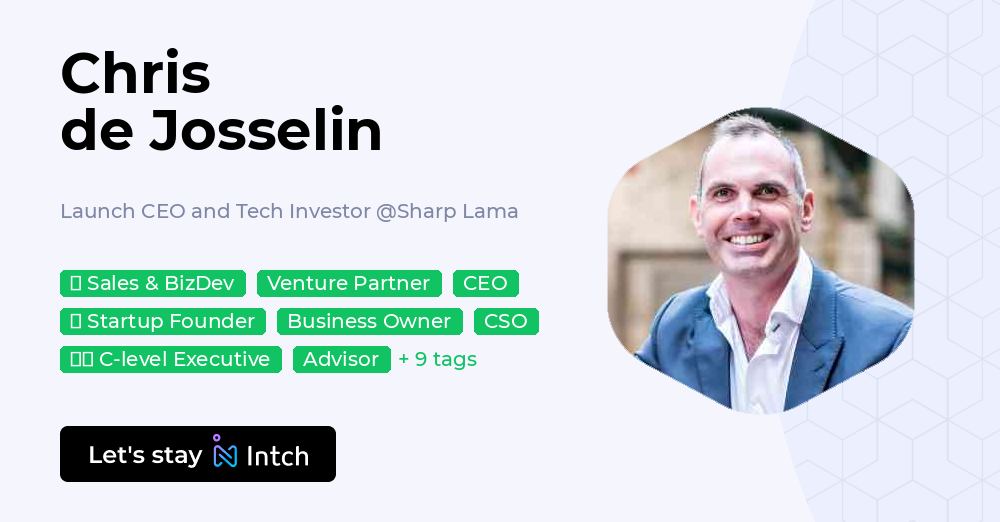 Chris
de Josselin

Launch CEO and Tech Investor @Sharp Lama

Sales & BizDev Venture Partner CEO
Startup Founder Business Owner CSO
C-level Executive Advisor + 9 tags

Let's stay Intch